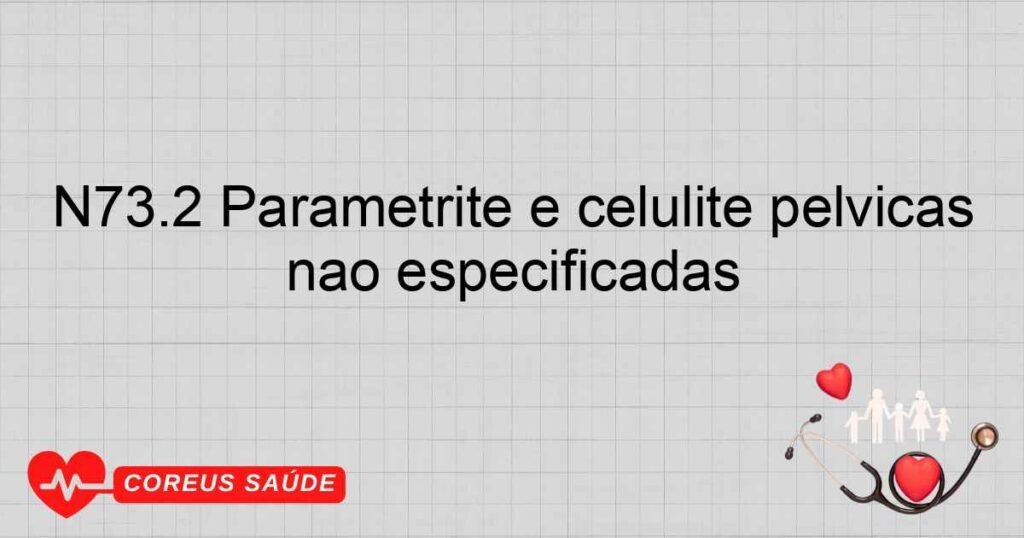 N73.2 Parametrite e celulite pelvicas nao especificadas

COREUS SAÚDE